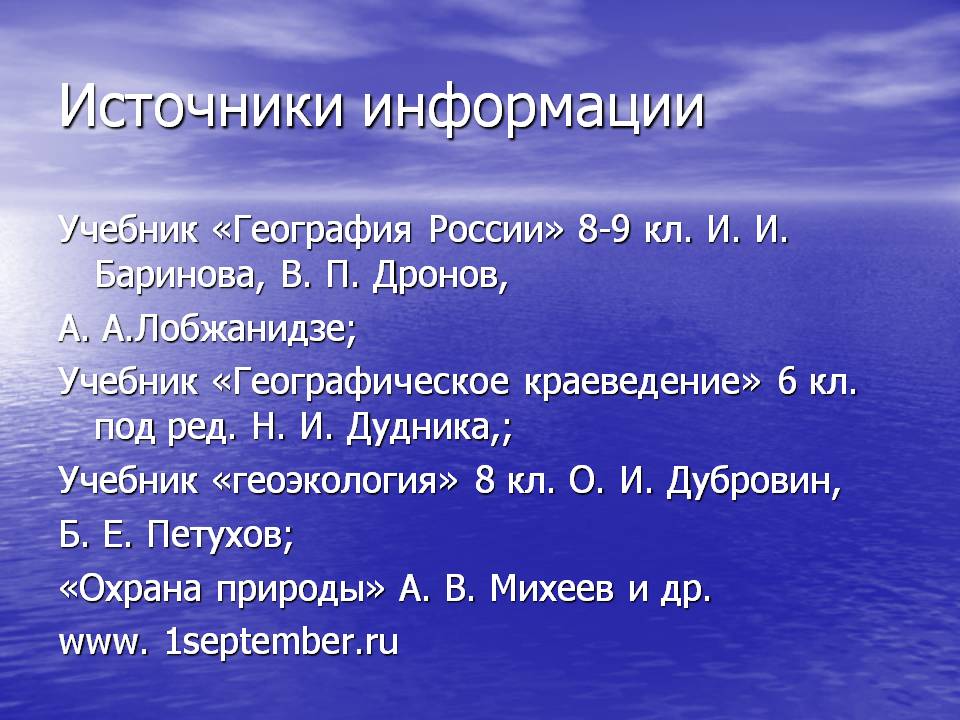 Источники информации

Учебник «География России» 8-9 кл. И. И. Баринова, В. П. Дронов,

А. А.Лобжанидзе;

Учебник «Географическое краеведение» 6 кл. под ред. Н. И. Дудника,;

Учебник «геоэкология» 8 кл. О. И. Дубровин,

Б. Е. Петухов;

«Охрана природы» А. В. Михеев и др.

www. 1september.ru